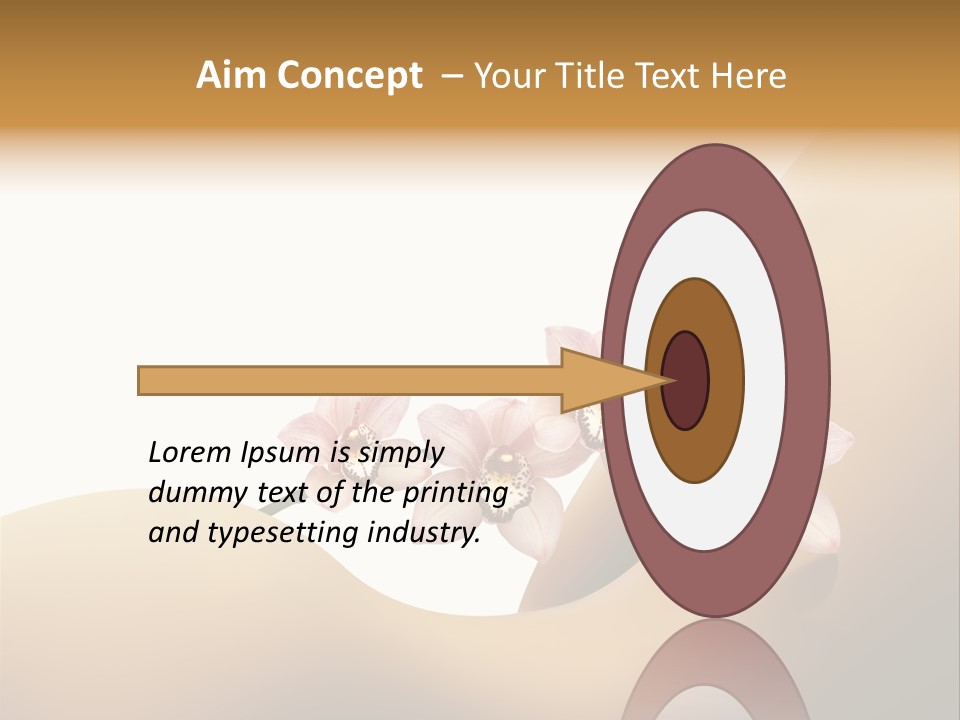 Aim Concept – Your Title Text Here

Lorem Ipsum is simply dummy text of the printing and typesetting industry.